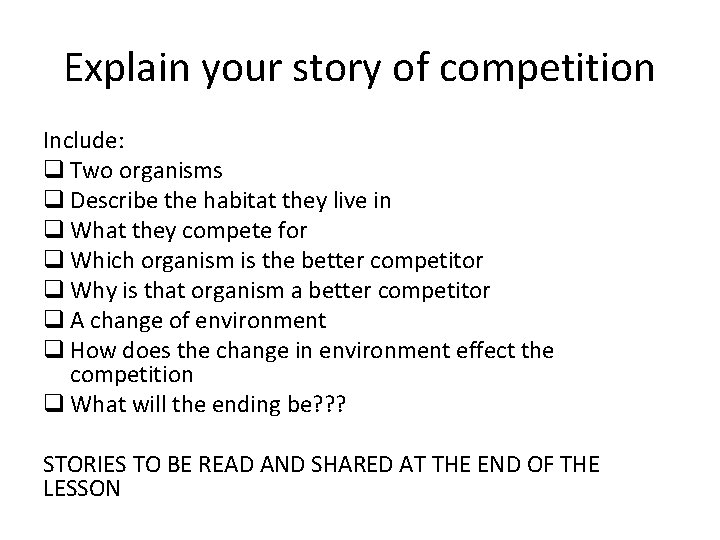 Explain your story of competition

Include:
❑ Two organisms
❑ Describe the habitat they live in
❑ What they compete for
❑ Which organism is the better competitor
❑ Why is that organism a better competitor
❑ A change of environment
❑ How does the change in environment effect the competition
❑ What will the ending be???

STORIES TO BE READ AND SHARED AT THE END OF THE LESSON